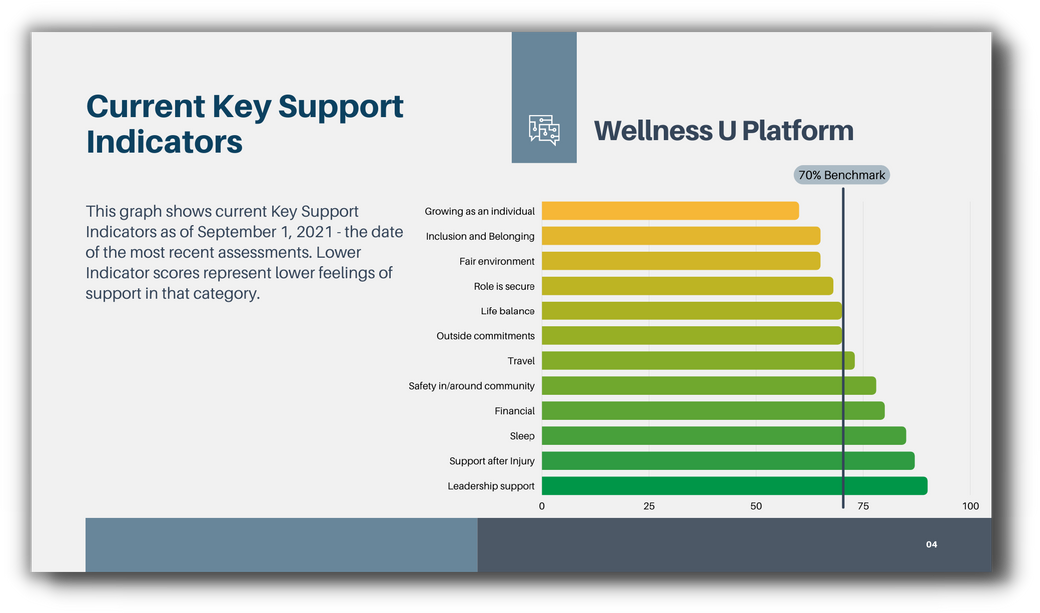 Current Key Support Indicators

This graph shows current Key Support Indicators as of September 1, 2021 - the date of the most recent assessments. Lower Indicator scores represent lower feelings of support in that category.

Wellness U Platform

70% Benchmark

Growing as an individual
Inclusion and Belonging
Fair environment
Role is secure
Life balance
Outside commitments
Travel
Safety in/around community
Financial
Sleep
Support after Injury
Leadership support

0
25
50
75
100

04